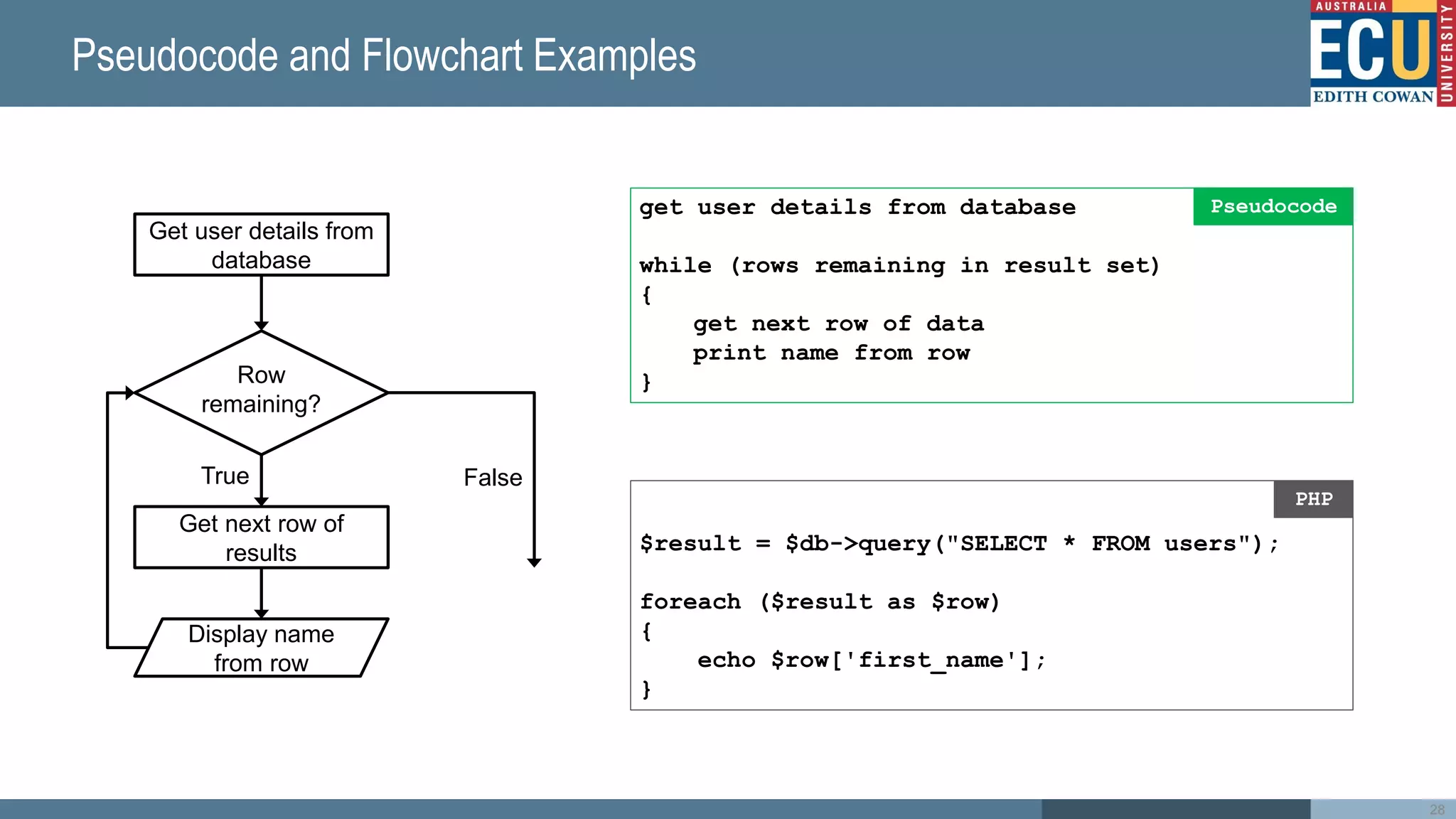 Pseudocode and Flowchart Examples

AUSTRALIA
ECU
EDITH COWAN
UNIVERSITY

Get user details from database

Row remaining?

True

False

Get next row of results

Display name from row

Pseudocode

get user details from database

while (rows remaining in result set)
{
    get next row of data
    print name from row
}

PHP

$result = $db->query("SELECT * FROM users");

foreach ($result as $row)
{
    echo $row['first_name'];
}

28